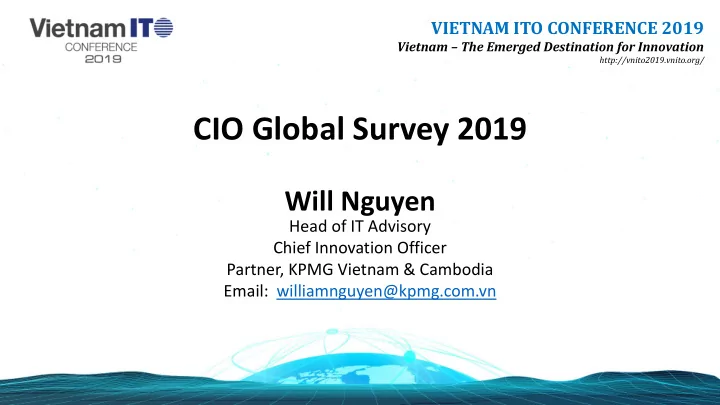 Vietnam ITO
CONFERENCE
2019

VIETNAM ITO CONFERENCE 2019
Vietnam – The Emerged Destination for Innovation
http://vnito2019.vnito.org/

CIO Global Survey 2019

Will Nguyen
Head of IT Advisory
Chief Innovation Officer
Partner, KPMG Vietnam & Cambodia
Email: williamnguyen@kpmg.com.vn